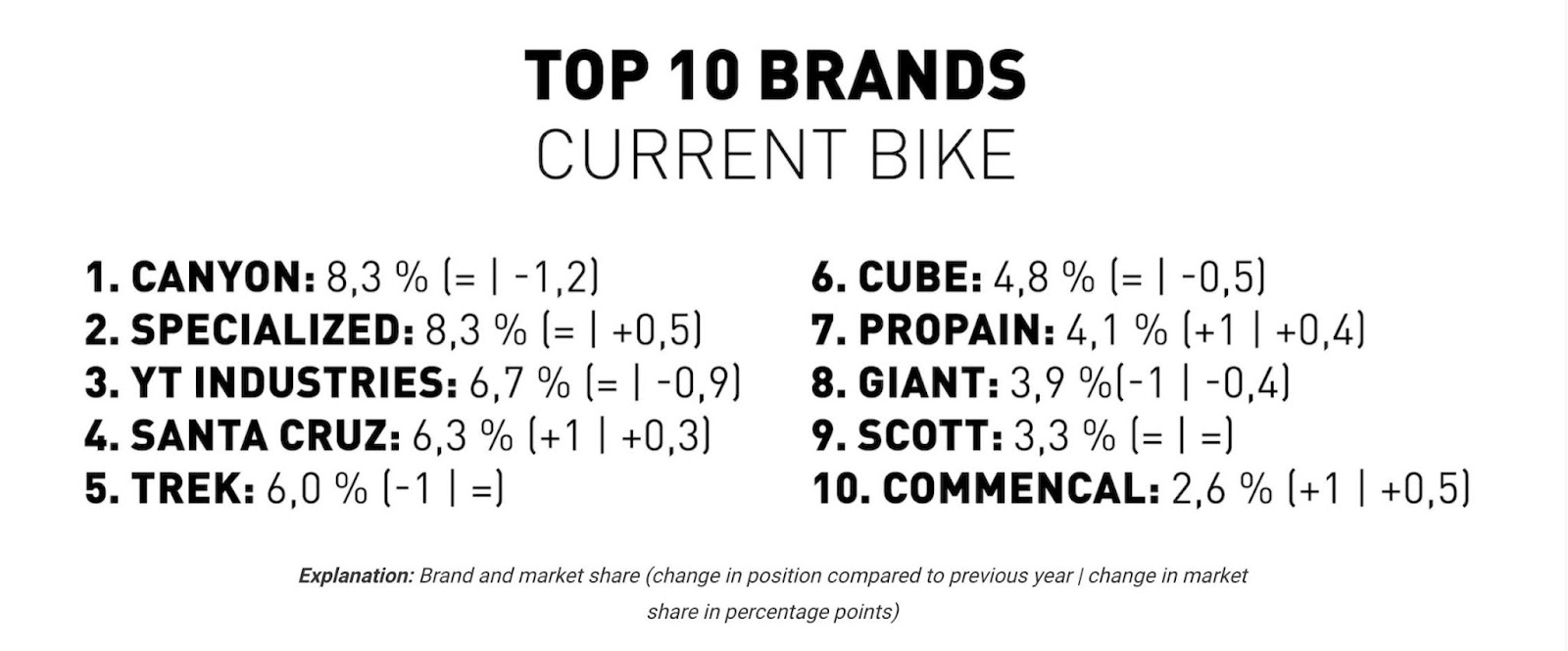 TOP 10 BRANDS
CURRENT BIKE

1. CANYON: 8,3 % (= | -1,2)
2. SPECIALIZED: 8,3 % (= | +0,5)
3. YT INDUSTRIES: 6,7 % (= | -0,9)
4. SANTA CRUZ: 6,3 % (+1 | +0,3)
5. TREK: 6,0 % (-1 | =)

6. CUBE: 4,8 % (= | -0,5)
7. PROPAIN: 4,1 % (+1 | +0,4)
8. GIANT: 3,9 %(-1 | -0,4)
9. SCOTT: 3,3 % (= | =)
10. COMMENCAL: 2,6 % (+1 | +0,5)

Explanation: Brand and market share (change in position compared to previous year | change in market share in percentage points)